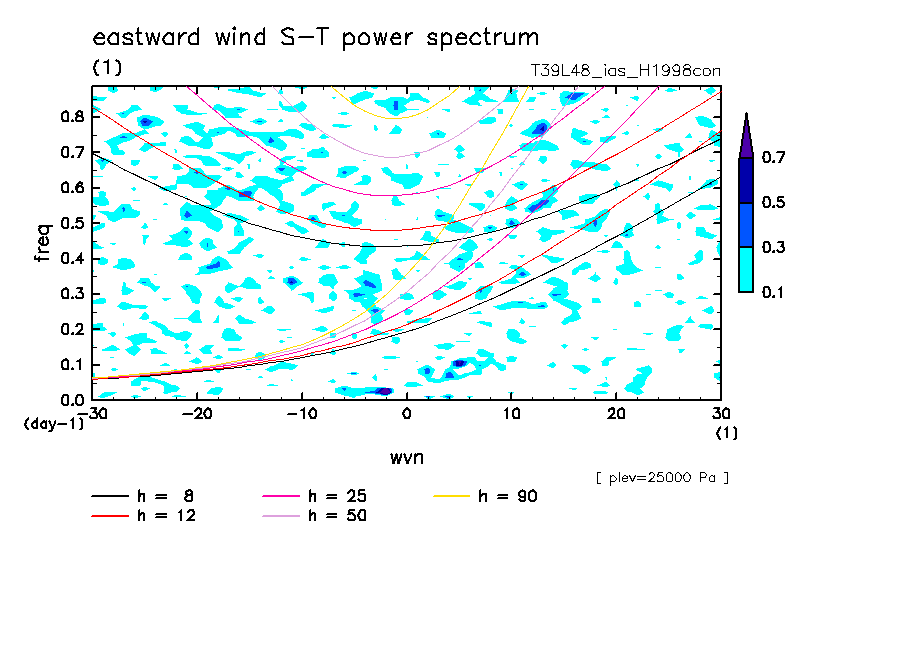 eastward wind S-T power spectrum

(1)

T39L48_ias_H1998con

freq

0.8
0.7
0.6
0.5
0.4
0.3
0.2
0.1
0.0

(day-1)

-30 -20 -10 0 10 20 30

(1)

wvn

0.7
0.5
0.3
0.1

[ plev=25000 Pa ]

h = 8
h = 12
h = 25
h = 50
h = 90